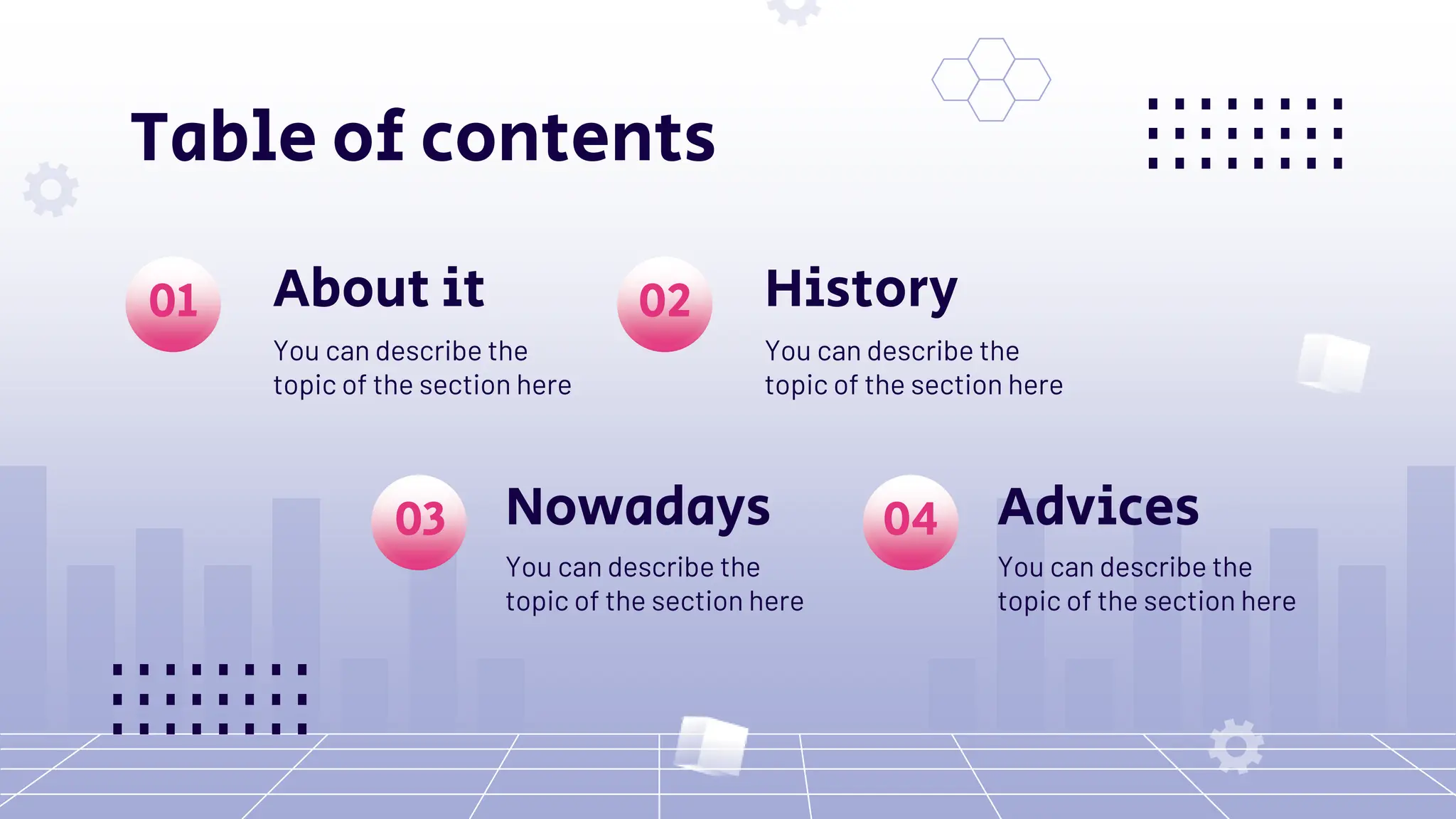 Table of contents

01

About it

You can describe the topic of the section here

02

History

You can describe the topic of the section here

03

Nowadays

You can describe the topic of the section here

04

Advices

You can describe the topic of the section here